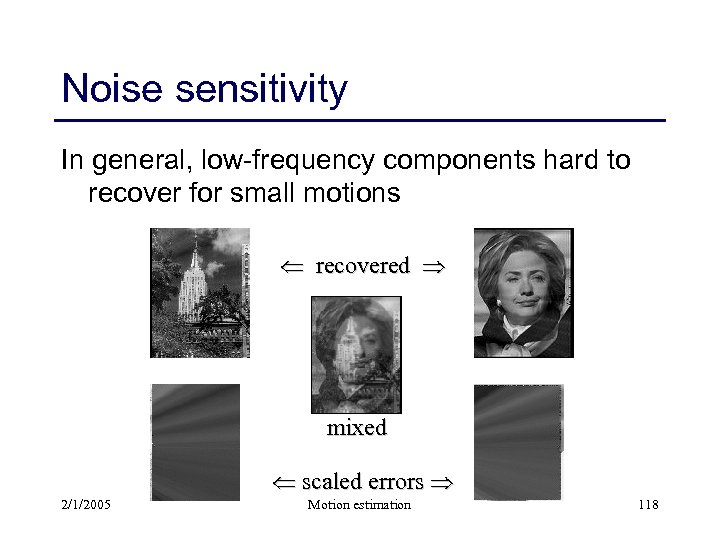 Noise sensitivity

In general, low-frequency components hard to recover for small motions

$\Leftarrow$ recovered $\Rightarrow$

mixed

$\Leftarrow$ scaled errors $\Rightarrow$

2/1/2005

Motion estimation

118